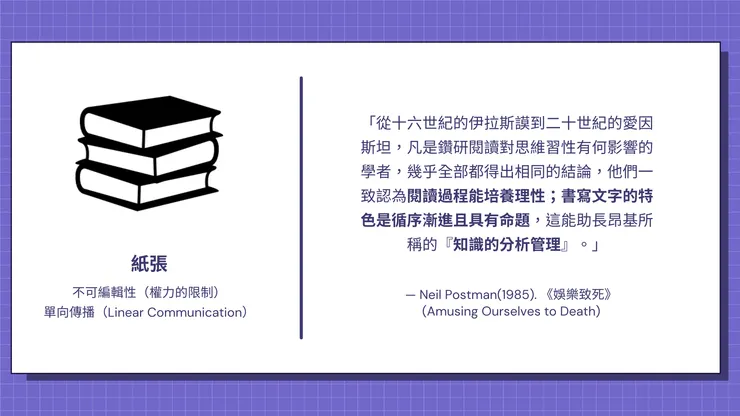 紙張

不可編輯性（權力的限制）
單向傳播（Linear Communication）

「從十六世紀的伊拉斯謨到二十世紀的愛因斯坦，凡是鑽研閱讀對思維習性有何影響的學者，幾乎全部都得出相同的結論，他們一致認為閱讀過程能培養理性；書寫文字的特色是循序漸進且具有命題，這能助長昂基所稱的『知識的分析管理』。」

— Neil Postman(1985).《娛樂致死》
(Amusing Ourselves to Death)